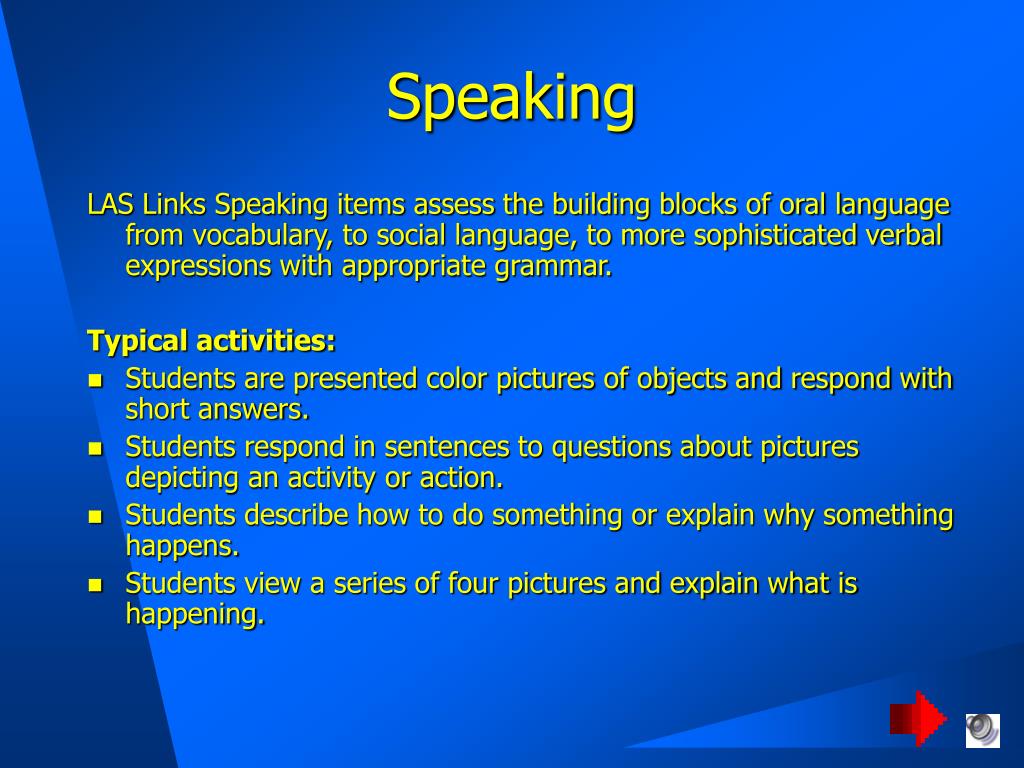 Speaking

LAS Links Speaking items assess the building blocks of oral language from vocabulary, to social language, to more sophisticated verbal expressions with appropriate grammar.

Typical activities:
- Students are presented color pictures of objects and respond with short answers.
- Students respond in sentences to questions about pictures depicting an activity or action.
- Students describe how to do something or explain why something happens.
- Students view a series of four pictures and explain what is happening.